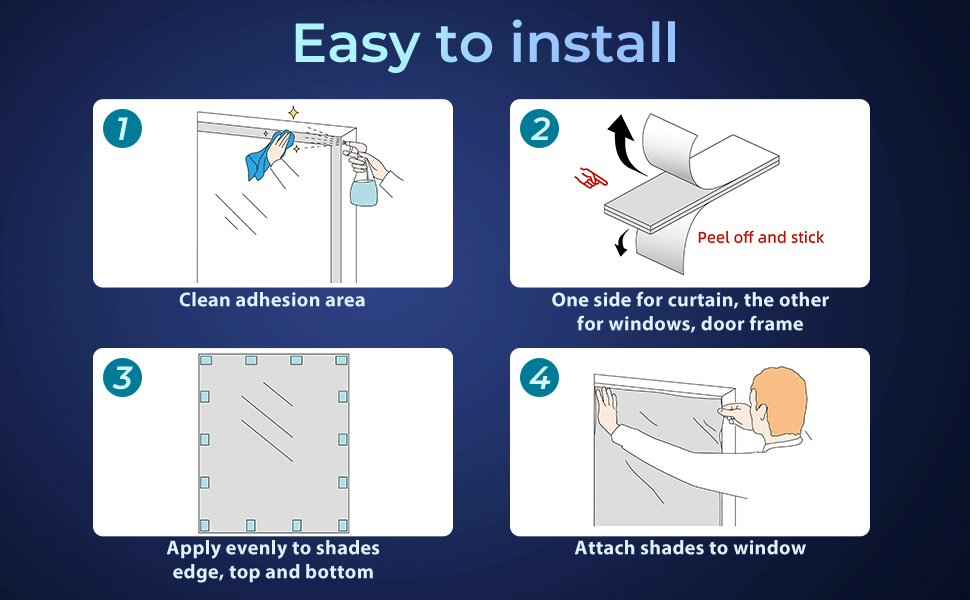 Easy to install

1

Clean adhesion area

2

Peel off and stick

One side for curtain, the other for windows, door frame

3

Apply evenly to shades edge, top and bottom

4

Attach shades to window